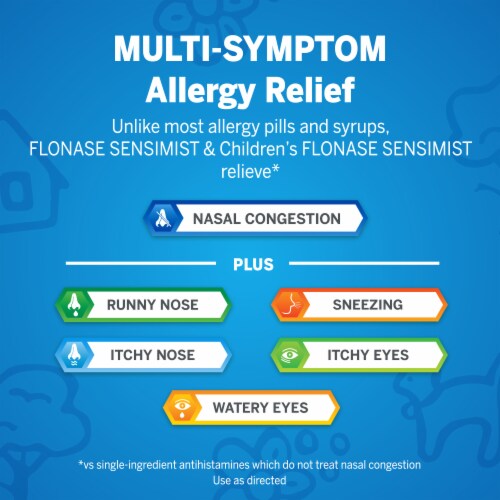 MULTI-SYMPTOM
Allergy Relief

Unlike most allergy pills and syrups, FLONASE SENSIMIST & Children's FLONASE SENSIMIST relieve*

NASAL CONGESTION

PLUS

RUNNY NOSE

SNEEZING

ITCHY NOSE

ITCHY EYES

WATERY EYES

*vs single-ingredient antihistamines which do not treat nasal congestion
Use as directed